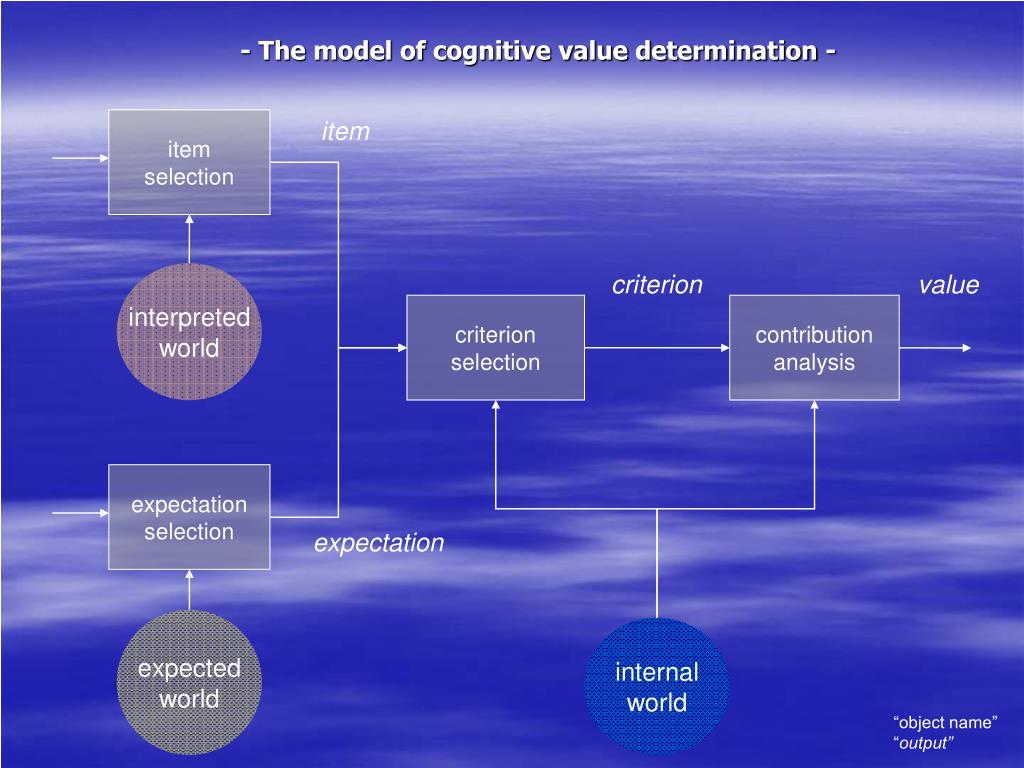 - The model of cognitive value determination -

item selection

item

interpreted world

criterion

value

criterion selection

contribution analysis

expectation selection

expectation

expected world

internal world

“object name”
“output”